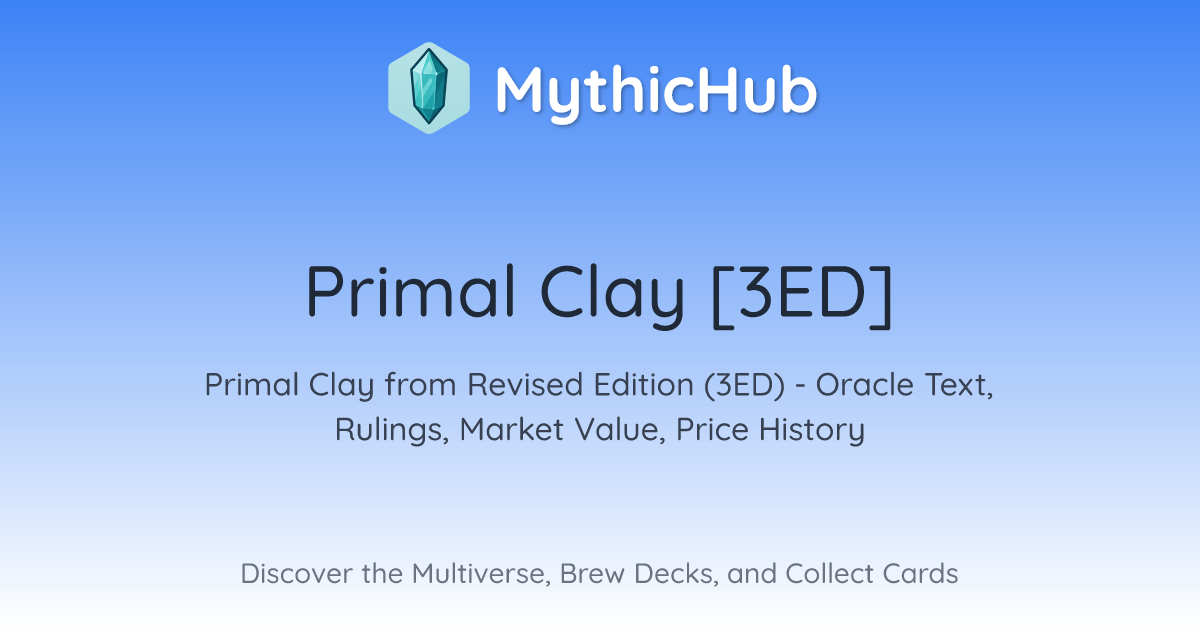 MythicHub

Primal Clay [3ED]

Primal Clay from Revised Edition (3ED) - Oracle Text, Rulings, Market Value, Price History

Discover the Multiverse, Brew Decks, and Collect Cards